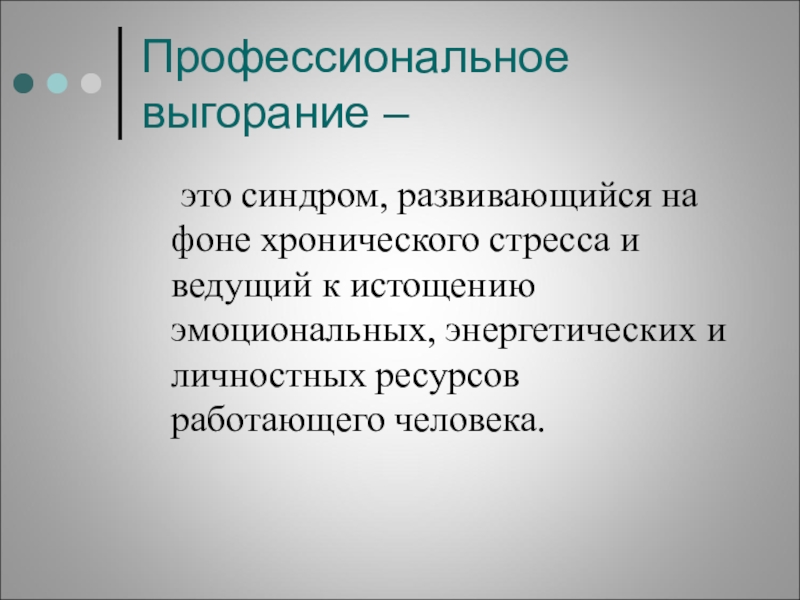 Профессиональное выгорание –

это синдром, развивающийся на фоне хронического стресса и ведущий к истощению эмоциональных, энергетических и личностных ресурсов работающего человека.